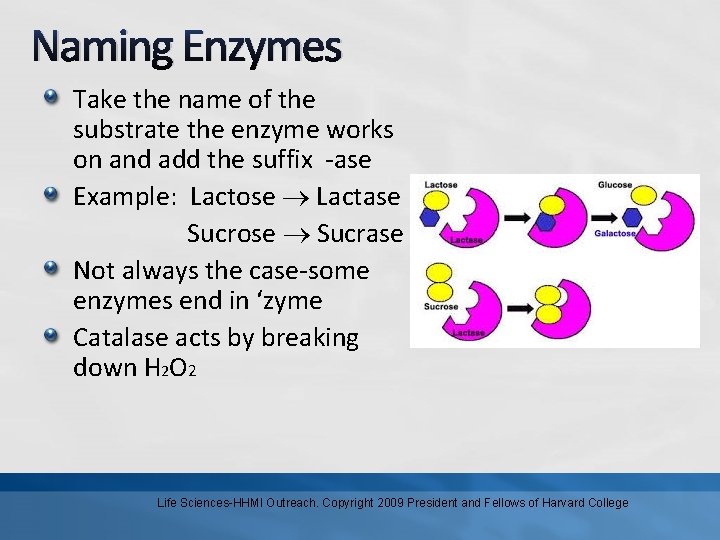 Naming Enzymes

Take the name of the substrate the enzyme works on and add the suffix -ase

Example: Lactose $\rightarrow$ Lactase
Sucrose $\rightarrow$ Sucrase

Not always the case-some enzymes end in ‘zyme

Catalase acts by breaking down $H_2O_2$

Lactose
Lactase
Glucose
Galactose
Sucrose
Lactase

Life Sciences-HHMI Outreach. Copyright 2009 President and Fellows of Harvard College